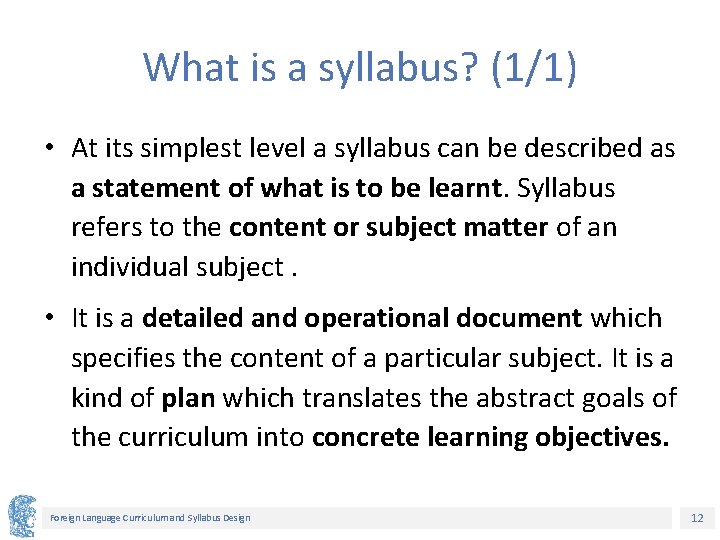 What is a syllabus? (1/1)

• At its simplest level a syllabus can be described as a statement of what is to be learnt. Syllabus refers to the content or subject matter of an individual subject .

• It is a detailed and operational document which specifies the content of a particular subject. It is a kind of plan which translates the abstract goals of the curriculum into concrete learning objectives.

Foreign Language Curriculum and Syllabus Design

12